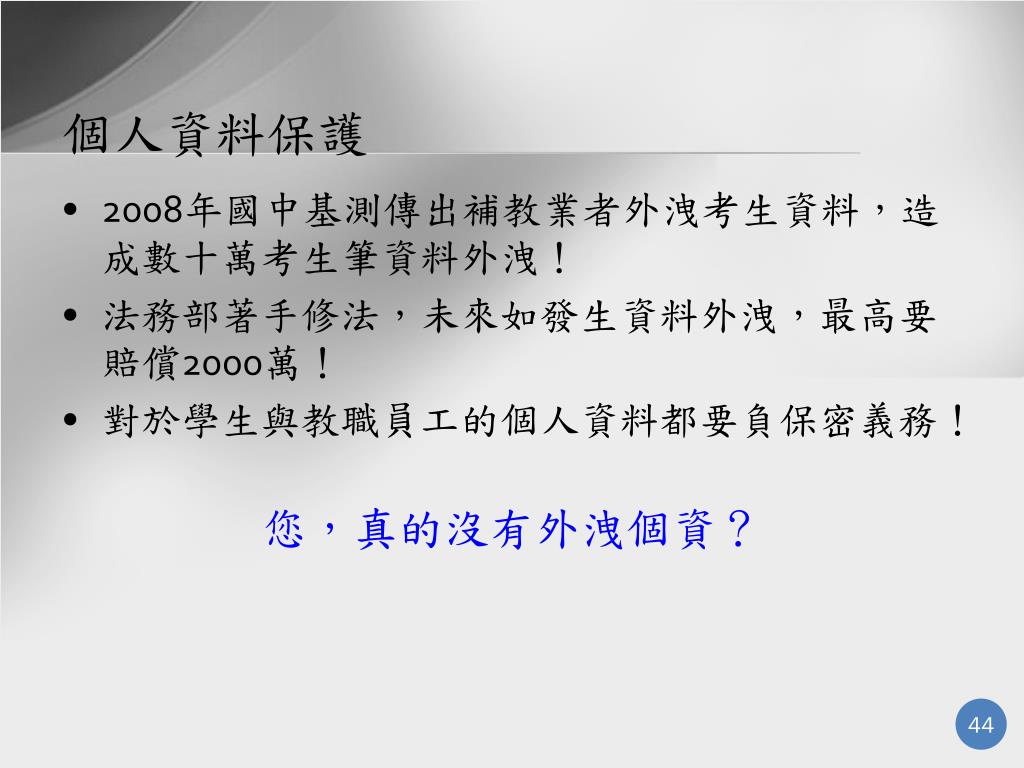 個人資料保護

• 2008年國中基測傳出補教業者外洩考生資料，造成數十萬考生筆資料外洩！
• 法務部著手修法，未來如發生資料外洩，最高要賠償2000萬！
• 對於學生與教職員工的個人資料都要負保密義務！

您，真的沒有外洩個資？

44